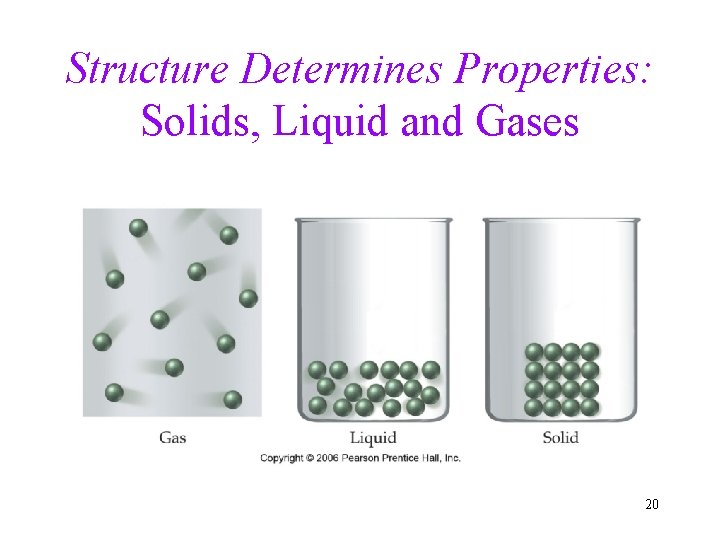 Structure Determines Properties:
Solids, Liquid and Gases

Gas

Liquid

Solid

Copyright © 2006 Pearson Prentice Hall, Inc.

20